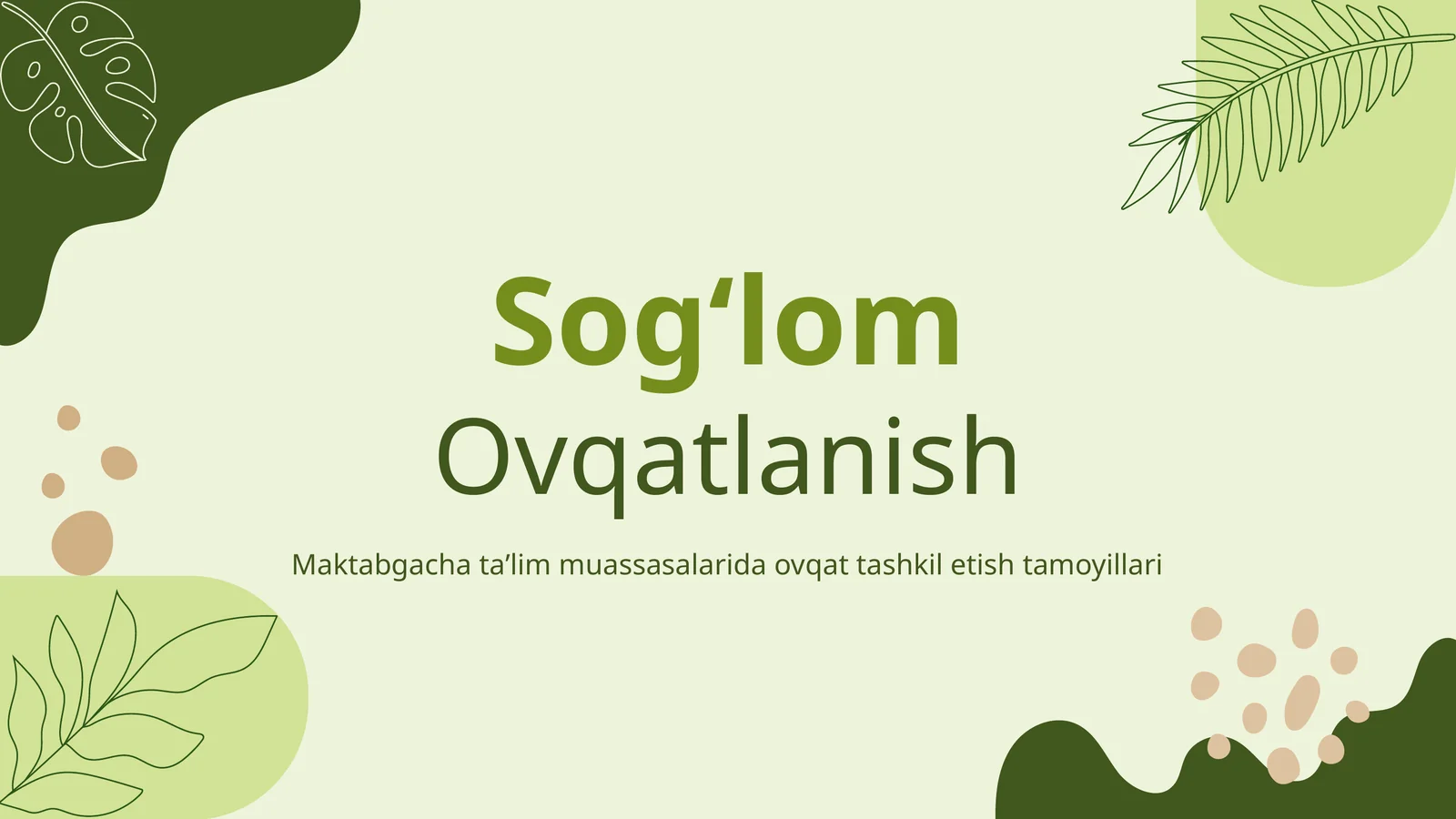 Sog‘lom
Ovqatlanish

Maktabgacha ta’lim muassasalarida ovqat tashkil etish tamoyillari